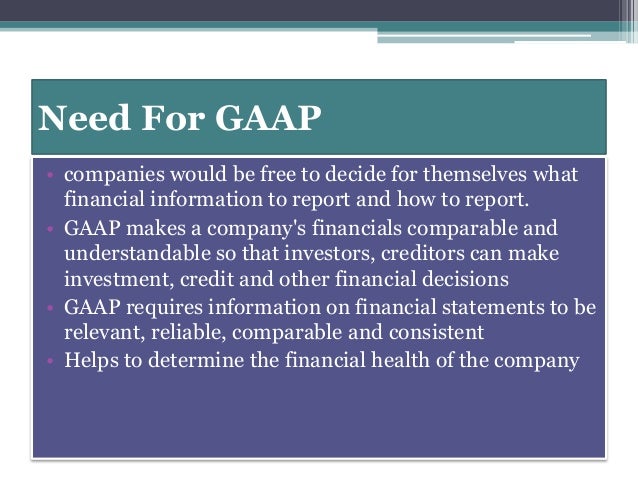 Need For GAAP

• companies would be free to decide for themselves what financial information to report and how to report.
• GAAP makes a company's financials comparable and understandable so that investors, creditors can make investment, credit and other financial decisions
• GAAP requires information on financial statements to be relevant, reliable, comparable and consistent
• Helps to determine the financial health of the company